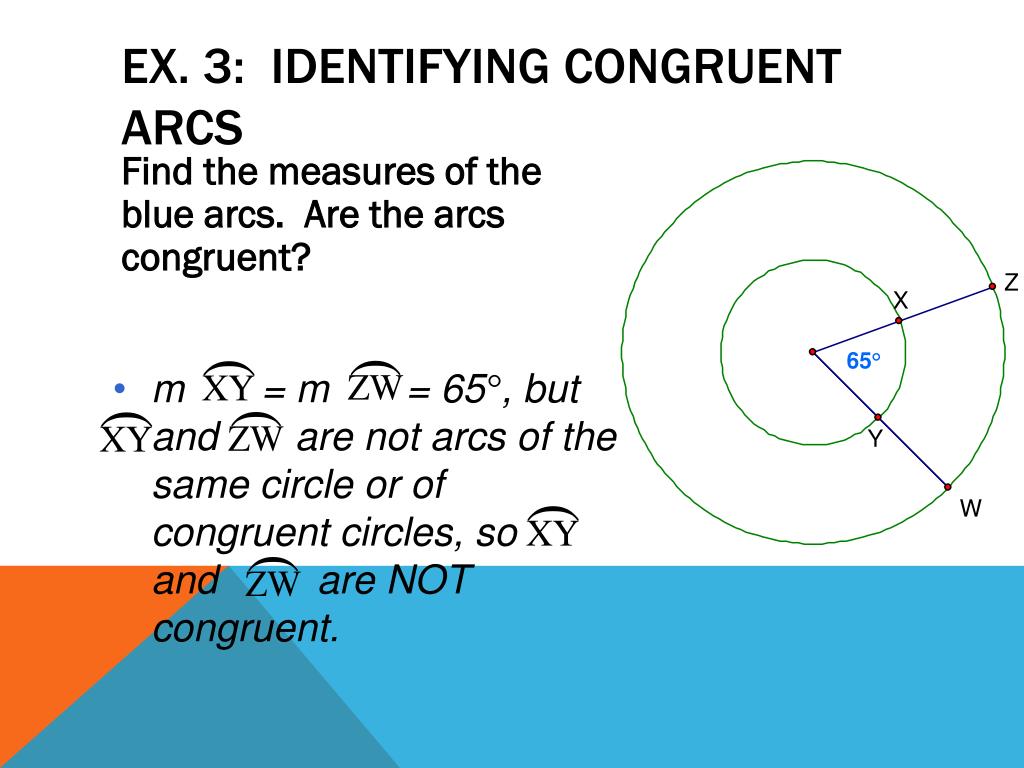 EX. 3: IDENTIFYING CONGRUENT ARCS

Find the measures of the blue arcs. Are the arcs congruent?

• m $\overset{\frown}{XY}$ = m $\overset{\frown}{ZW}$ = 65°, but $\overset{\frown}{XY}$ and $\overset{\frown}{ZW}$ are not arcs of the same circle or of congruent circles, so $\overset{\frown}{XY}$ and $\overset{\frown}{ZW}$ are NOT congruent.

Z
X
65°
Y
W